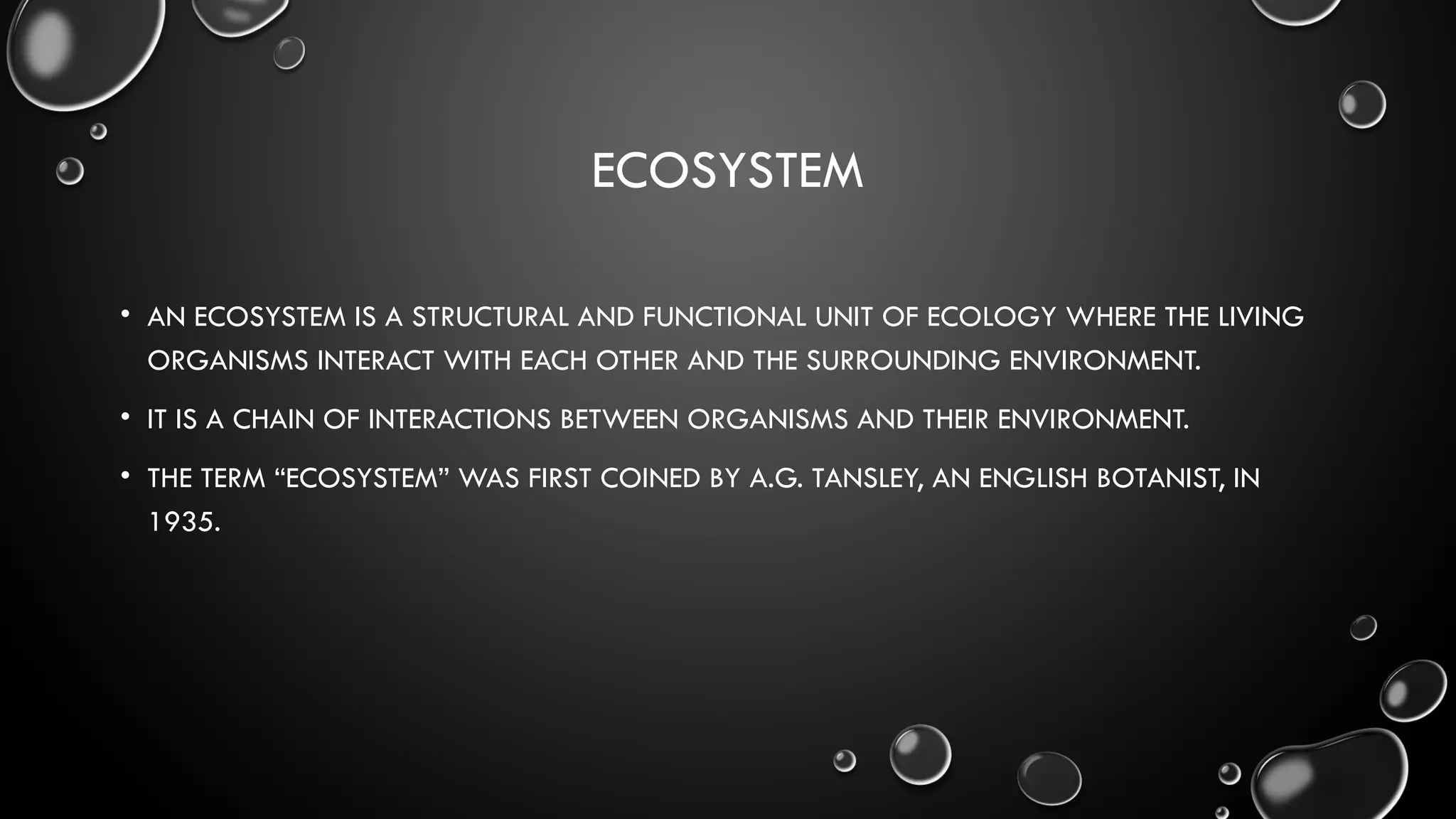 ECOSYSTEM

• AN ECOSYSTEM IS A STRUCTURAL AND FUNCTIONAL UNIT OF ECOLOGY WHERE THE LIVING ORGANISMS INTERACT WITH EACH OTHER AND THE SURROUNDING ENVIRONMENT.

• IT IS A CHAIN OF INTERACTIONS BETWEEN ORGANISMS AND THEIR ENVIRONMENT.

• THE TERM “ECOSYSTEM” WAS FIRST COINED BY A.G. TANSLEY, AN ENGLISH BOTANIST, IN 1935.